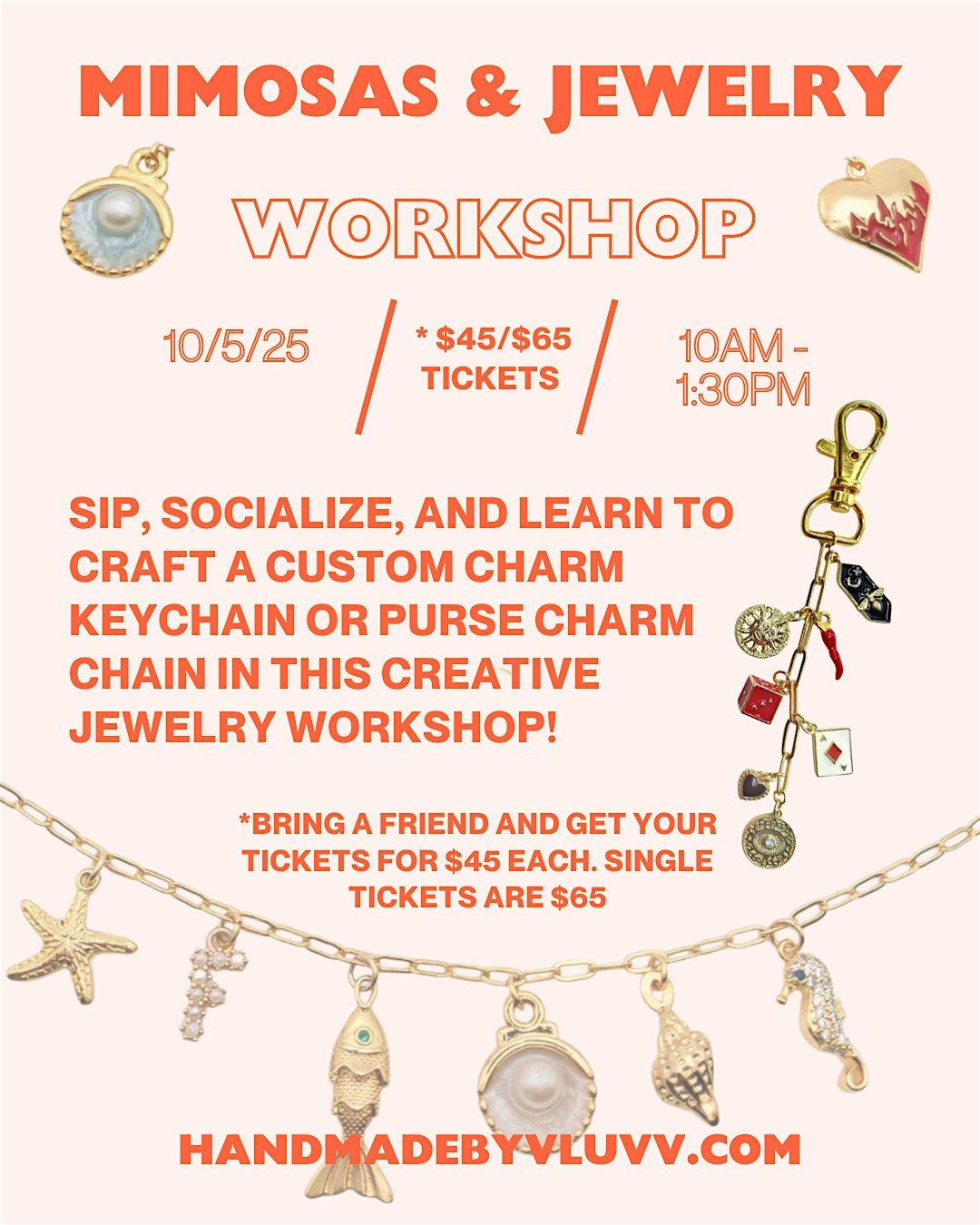 MIMOSAS & JEWELRY

WORKSHOP

10/5/25

* $45/$65 TICKETS

10AM - 1:30PM

SIP, SOCIALIZE, AND LEARN TO CRAFT A CUSTOM CHARM KEYCHAIN OR PURSE CHARM CHAIN IN THIS CREATIVE JEWELRY WORKSHOP!

*BRING A FRIEND AND GET YOUR TICKETS FOR $45 EACH. SINGLE TICKETS ARE $65

HANDMADEBYVLUVV.COM